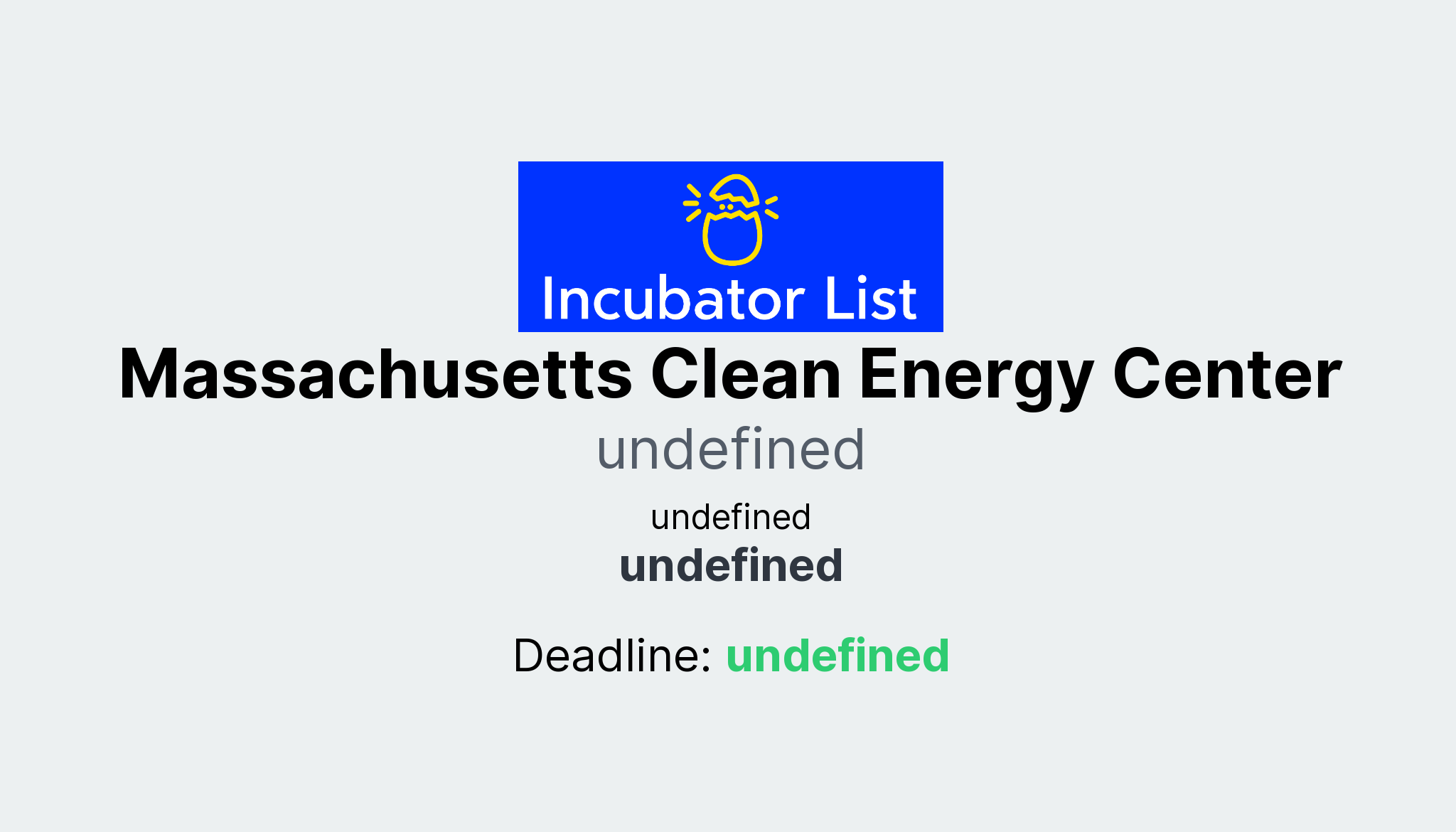 Incubator List

Massachusetts Clean Energy Center

undefined

undefined

undefined

Deadline: undefined